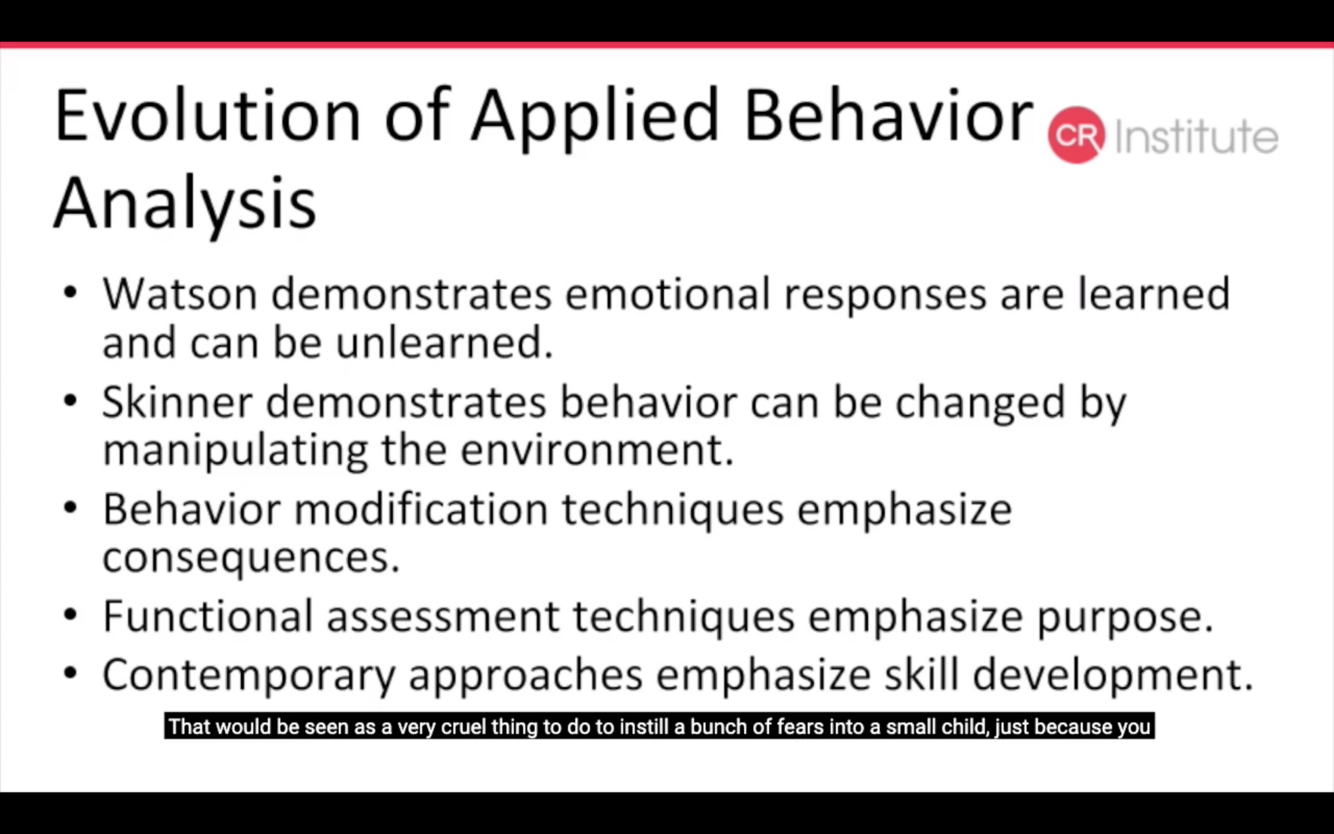 Evolution of Applied Behavior Analysis

CR Institute

• Watson demonstrates emotional responses are learned and can be unlearned.
• Skinner demonstrates behavior can be changed by manipulating the environment.
• Behavior modification techniques emphasize consequences.
• Functional assessment techniques emphasize purpose.
• Contemporary approaches emphasize skill development.

That would be seen as a very cruel thing to do to instill a bunch of fears into a small child, just because you